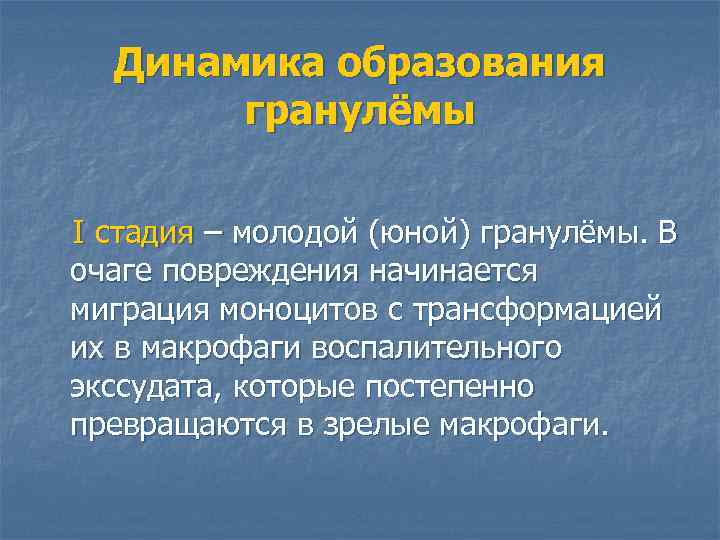 Динамика образования гранулёмы

I стадия – молодой (юной) гранулёмы. В очаге повреждения начинается миграция моноцитов с трансформацией их в макрофаги воспалительного экссудата, которые постепенно превращаются в зрелые макрофаги.